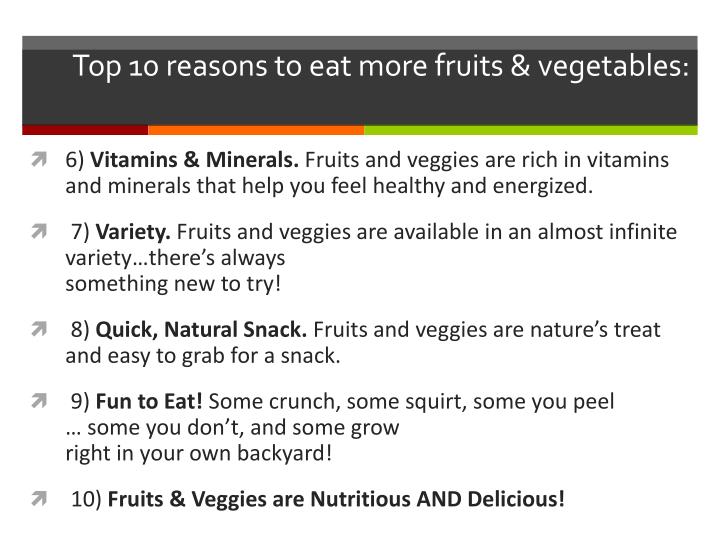 Top 10 reasons to eat more fruits & vegetables:

6) Vitamins & Minerals. Fruits and veggies are rich in vitamins and minerals that help you feel healthy and energized.

7) Variety. Fruits and veggies are available in an almost infinite variety…there's always something new to try!

8) Quick, Natural Snack. Fruits and veggies are nature's treat and easy to grab for a snack.

9) Fun to Eat! Some crunch, some squirt, some you peel … some you don't, and some grow right in your own backyard!

10) Fruits & Veggies are Nutritious AND Delicious!